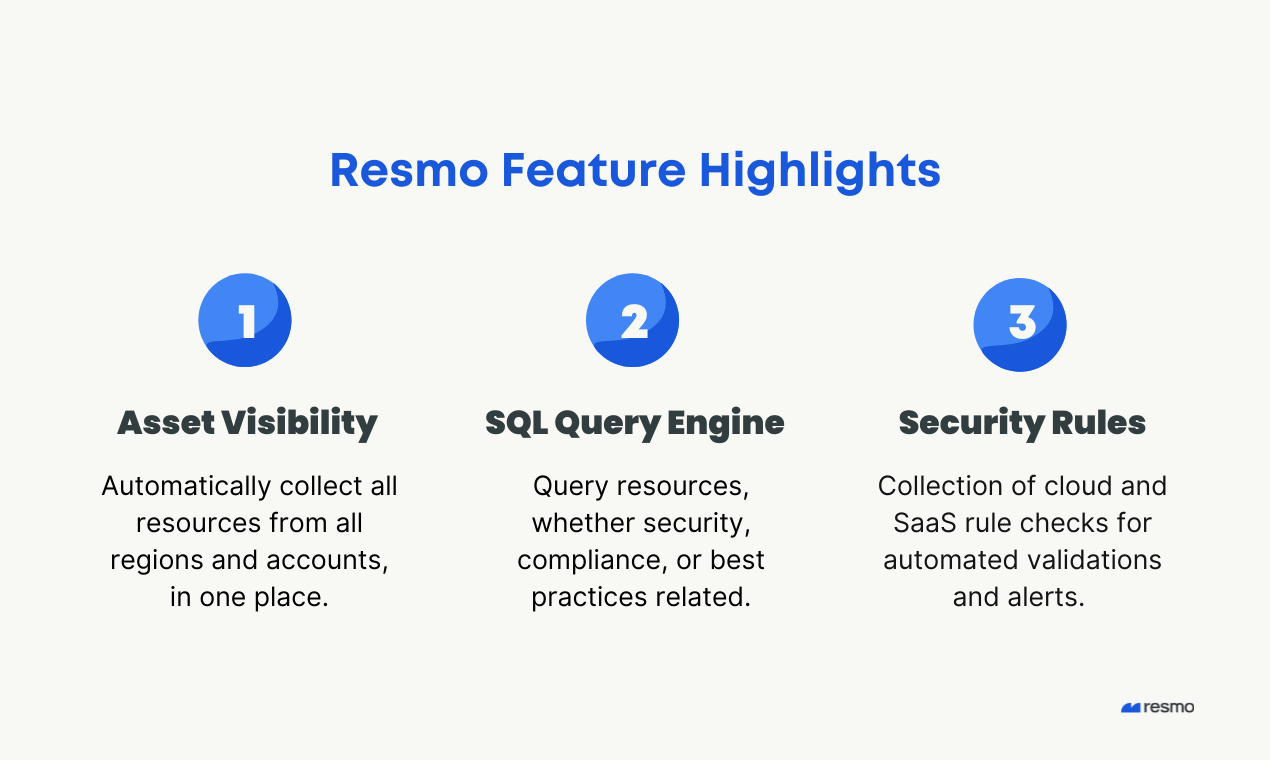 Resmo Feature Highlights

1

Asset Visibility

Automatically collect all resources from all regions and accounts, in one place.

2

SQL Query Engine

Query resources, whether security, compliance, or best practices related.

3

Security Rules

Collection of cloud and SaaS rule checks for automated validations and alerts.

resmo